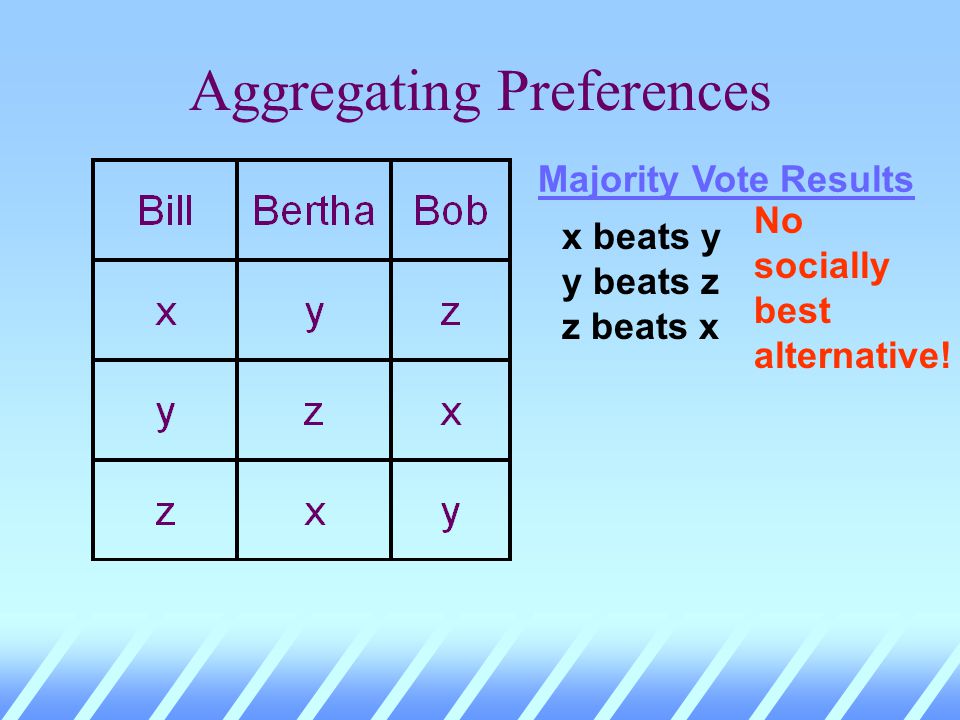 Aggregating Preferences

| Bill | Bertha | Bob |
|---|---|---|
| x | y | z |
| y | z | x |
| z | x | y |

Majority Vote Results

x beats y
y beats z
z beats x

No socially best alternative!